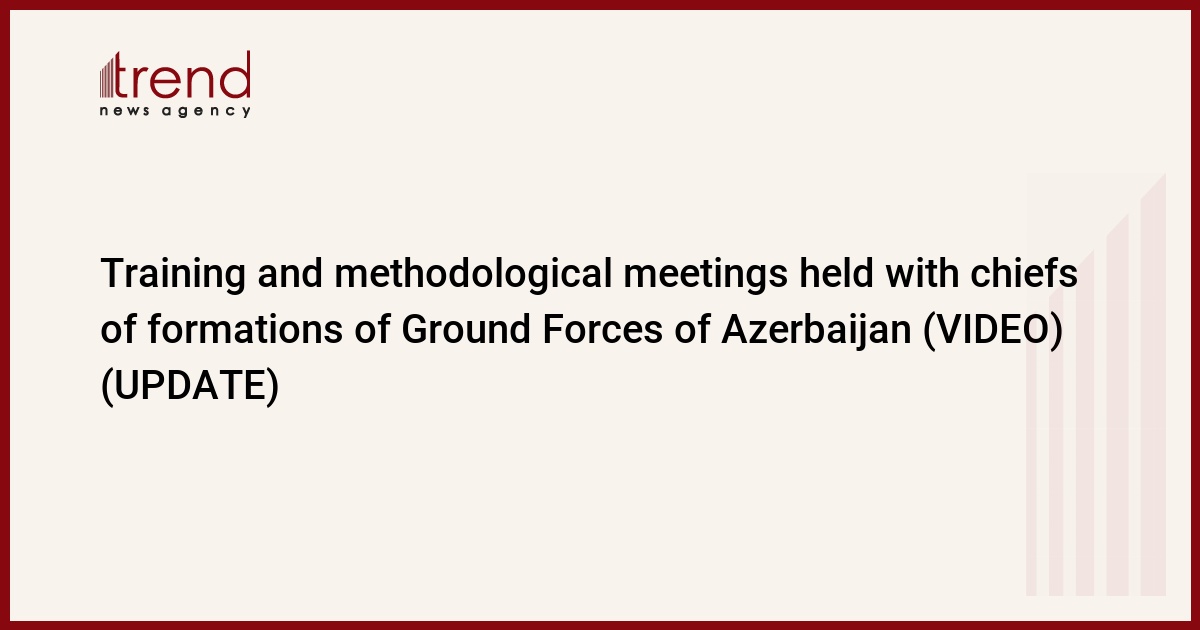 trend
news agency

Training and methodological meetings held with chiefs of formations of Ground Forces of Azerbaijan (VIDEO) (UPDATE)